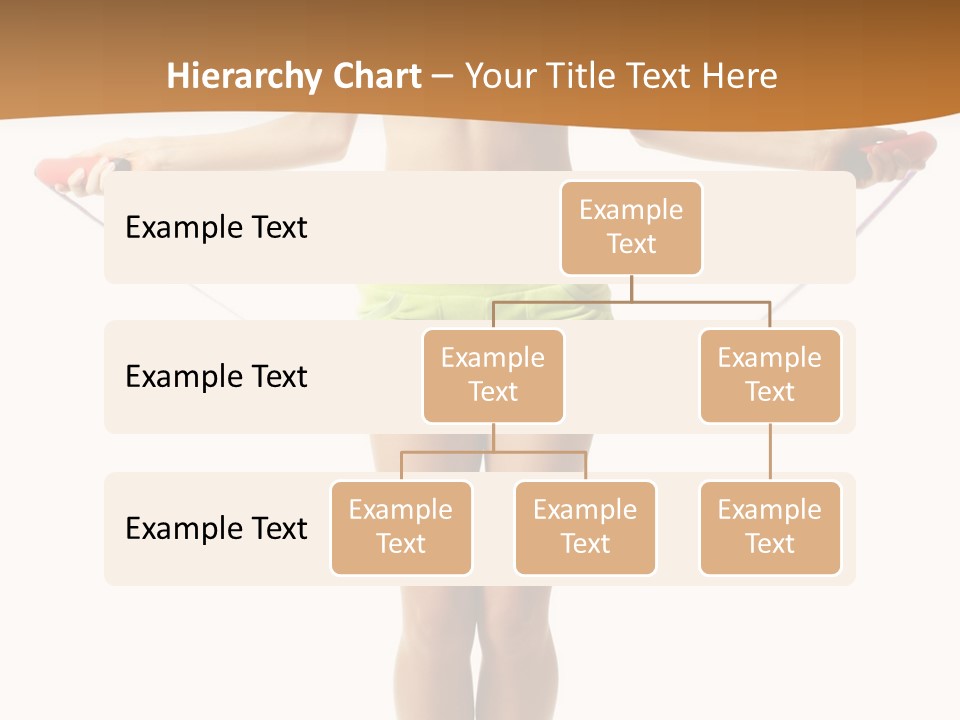 Hierarchy Chart – Your Title Text Here

Example Text

Example Text

Example Text

Example Text

Example Text

Example Text

Example Text

Example Text

Example Text